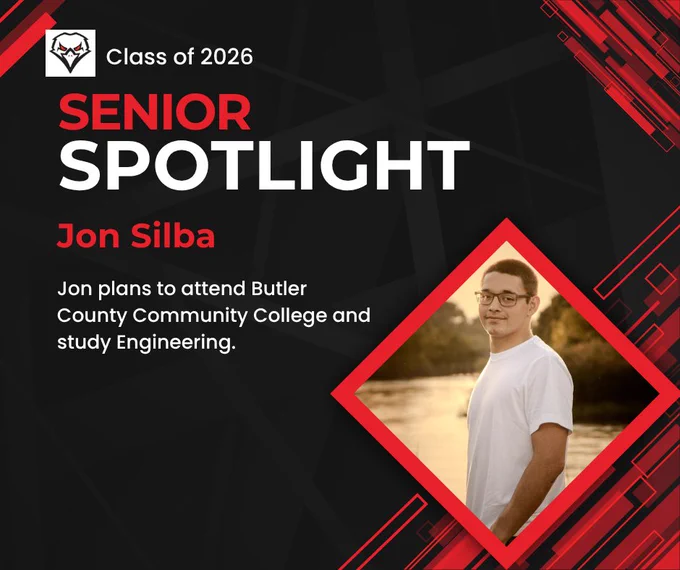 Class of 2026

SENIOR
SPOTLIGHT

Jon Silba

Jon plans to attend Butler County Community College and study Engineering.